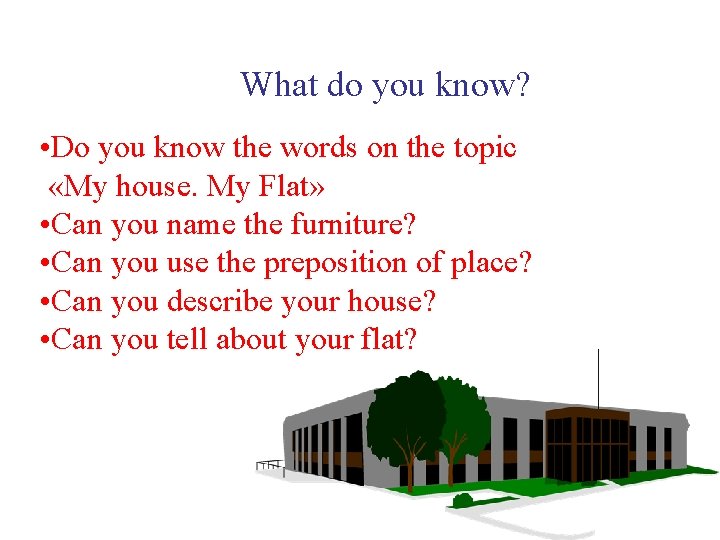 What do you know?

•Do you know the words on the topic «My house. My Flat»
•Can you name the furniture?
•Can you use the preposition of place?
•Can you describe your house?
•Can you tell about your flat?